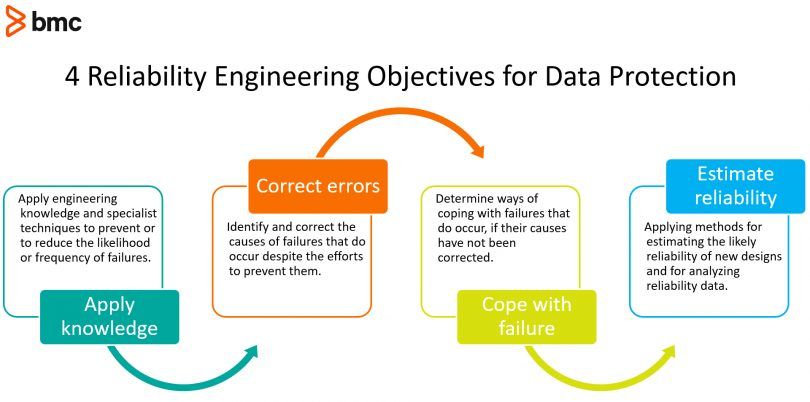 bmc

4 Reliability Engineering Objectives for Data Protection

Apply engineering knowledge and specialist techniques to prevent or to reduce the likelihood or frequency of failures.

Apply knowledge

Correct errors

Identify and correct the causes of failures that do occur despite the efforts to prevent them.

Determine ways of coping with failures that do occur, if their causes have not been corrected.

Cope with failure

Estimate reliability

Applying methods for estimating the likely reliability of new designs and for analyzing reliability data.